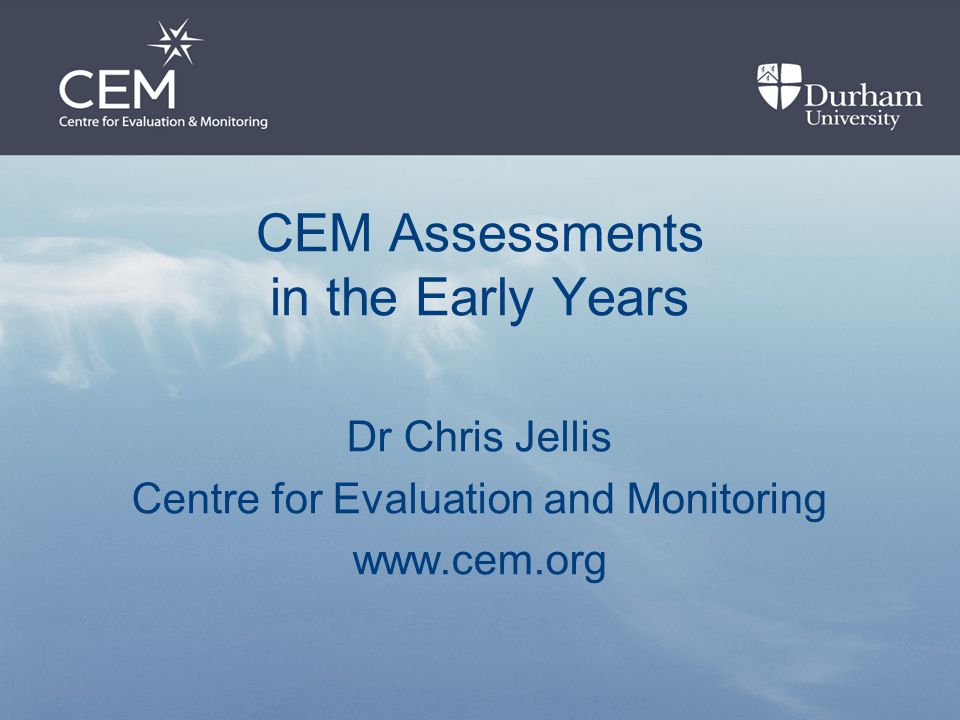 CEM
Centre for Evaluation & Monitoring

Durham University

CEM Assessments in the Early Years

Dr Chris Jellis
Centre for Evaluation and Monitoring
www.cem.org